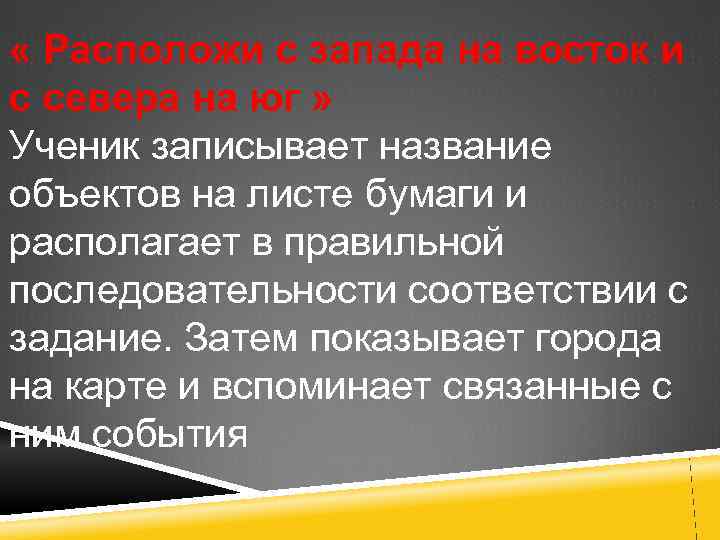 « Расположи с запада на восток и с севера на юг »
Ученик записывает название объектов на листе бумаги и располагает в правильной последовательности соответствии с задание. Затем показывает города на карте и вспоминает связанные с ним события